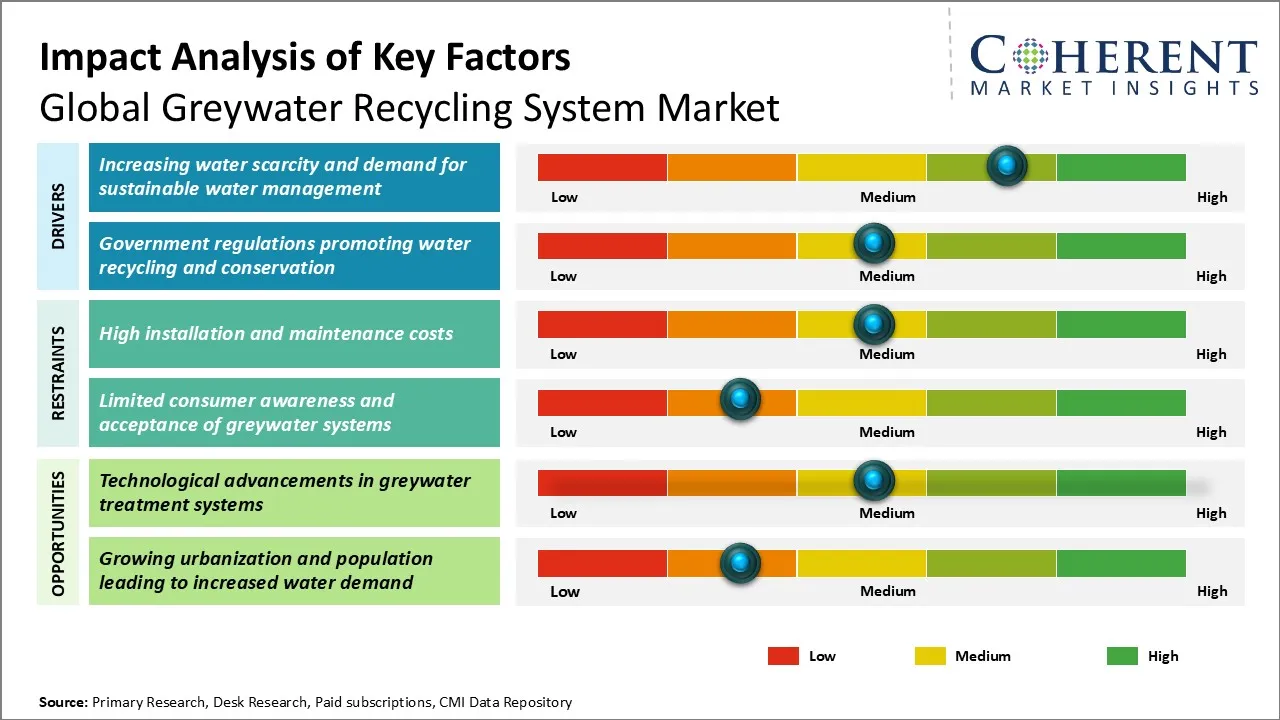 Impact Analysis of Key Factors
Global Greywater Recycling System Market

COHERENT
MARKET INSIGHTS

DRIVERS

Increasing water scarcity and demand for sustainable water management

Low Medium High

Government regulations promoting water recycling and conservation

Low Medium High

RESTRAINTS

High installation and maintenance costs

Low Medium High

Limited consumer awareness and acceptance of greywater systems

Low Medium High

OPPORTUNITIES

Technological advancements in greywater treatment systems

Low Medium High

Growing urbanization and population leading to increased water demand

Low Medium High

Low Medium High

Source: Primary Research, Desk Research, Paid subscriptions, CMI Data Repository